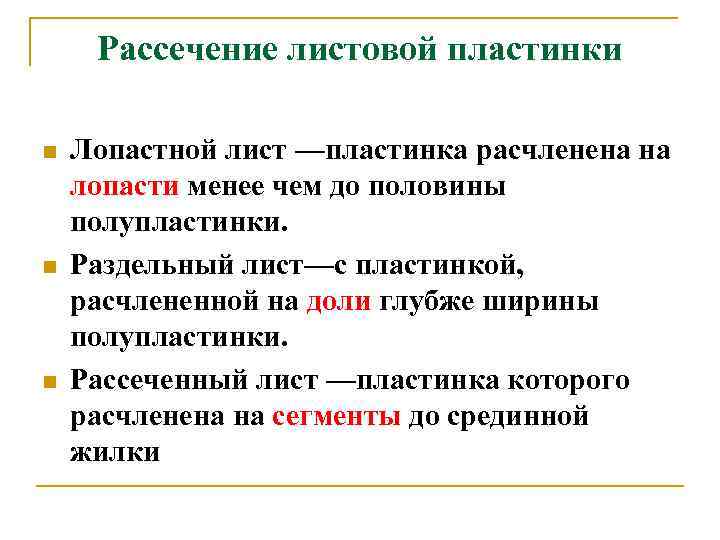 Рассечение листовой пластинки

Лопастной лист —пластинка расчленена на лопасти менее чем до половины полупластинки.

Раздельный лист—с пластинкой, расчлененной на доли глубже ширины полупластинки.

Рассеченный лист —пластинка которого расчленена на сегменты до срединной жилки